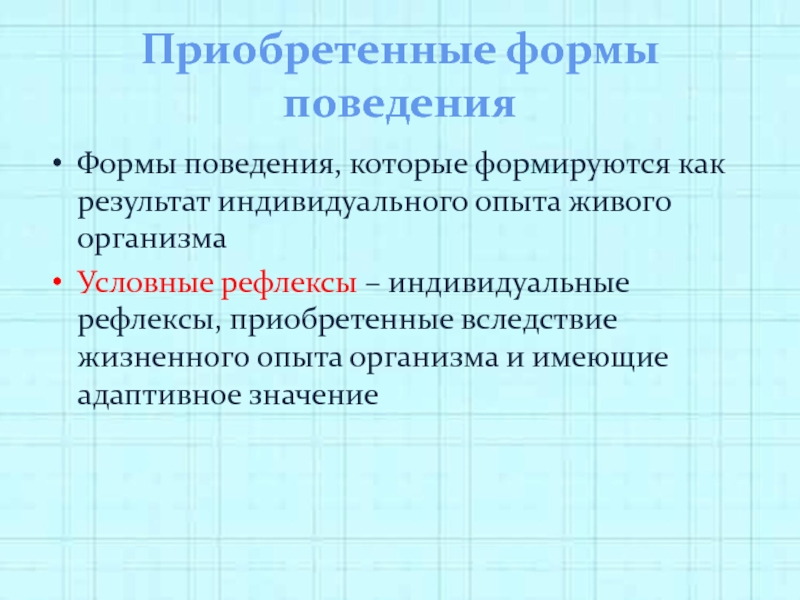 Приобретенные формы поведения

• Формы поведения, которые формируются как результат индивидуального опыта живого организма

• Условные рефлексы – индивидуальные рефлексы, приобретенные вследствие жизненного опыта организма и имеющие адаптивное значение